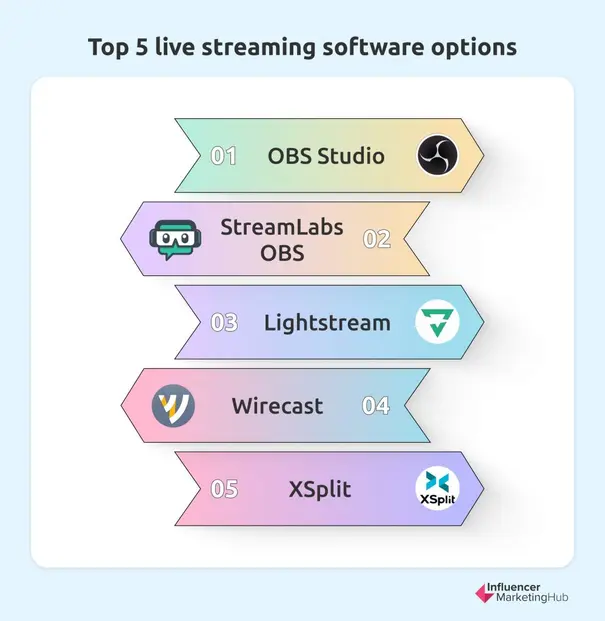 Top 5 live streaming software options

01 OBS Studio

StreamLabs OBS 02

03 Lightstream

Wirecast 04

05 XSplit

XSplit

Influencer MarketingHub